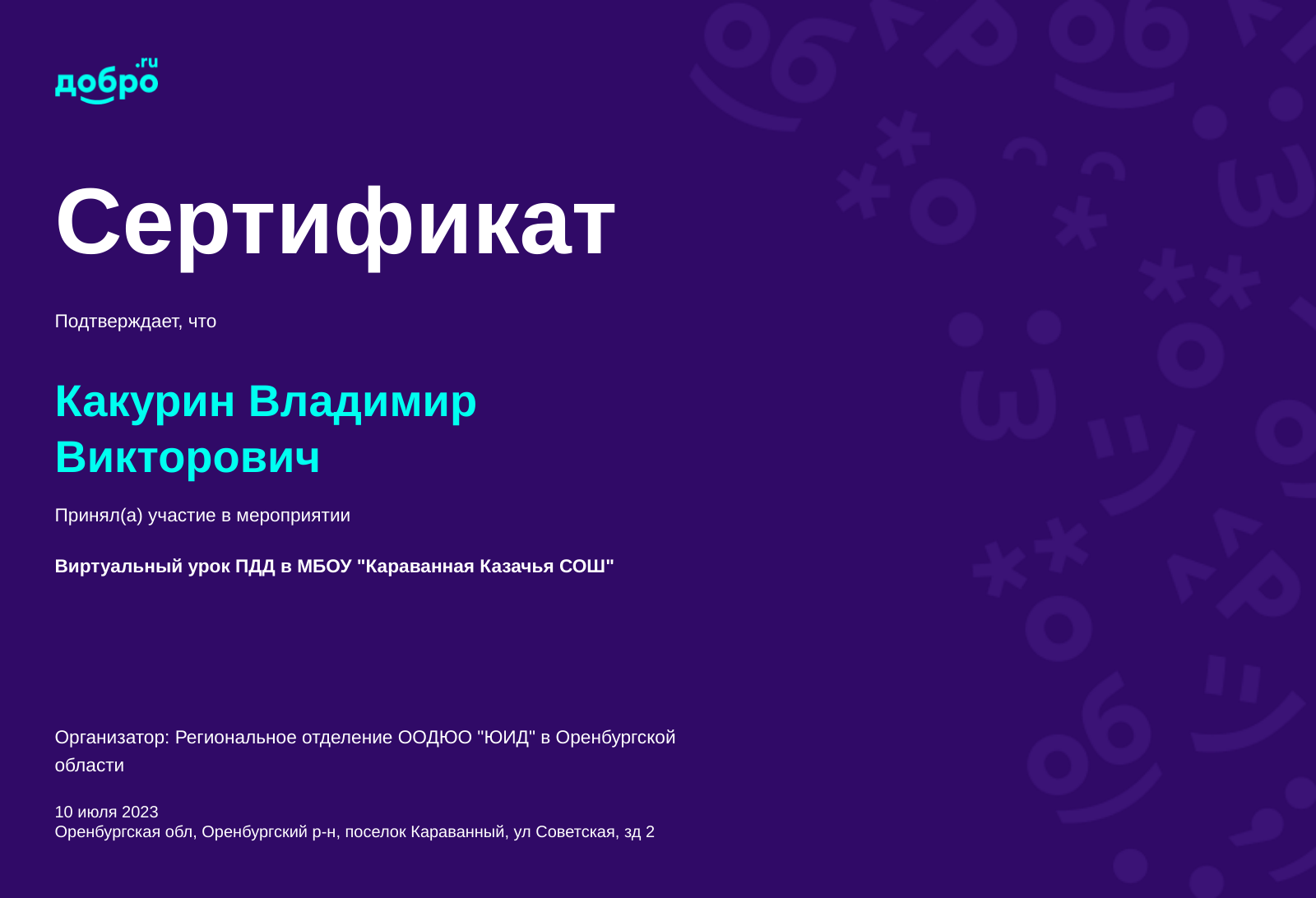 добро.ru

Сертификат

Подтверждает, что

Какурин Владимир Викторович

Принял(а) участие в мероприятии

Виртуальный урок ПДД в МБОУ "Караванная Казачья СОШ"

Организатор: Региональное отделение ООДЮО "ЮИД" в Оренбургской области

10 июля 2023
Оренбургская обл, Оренбургский р-н, поселок Караванный, ул Советская, зд 2